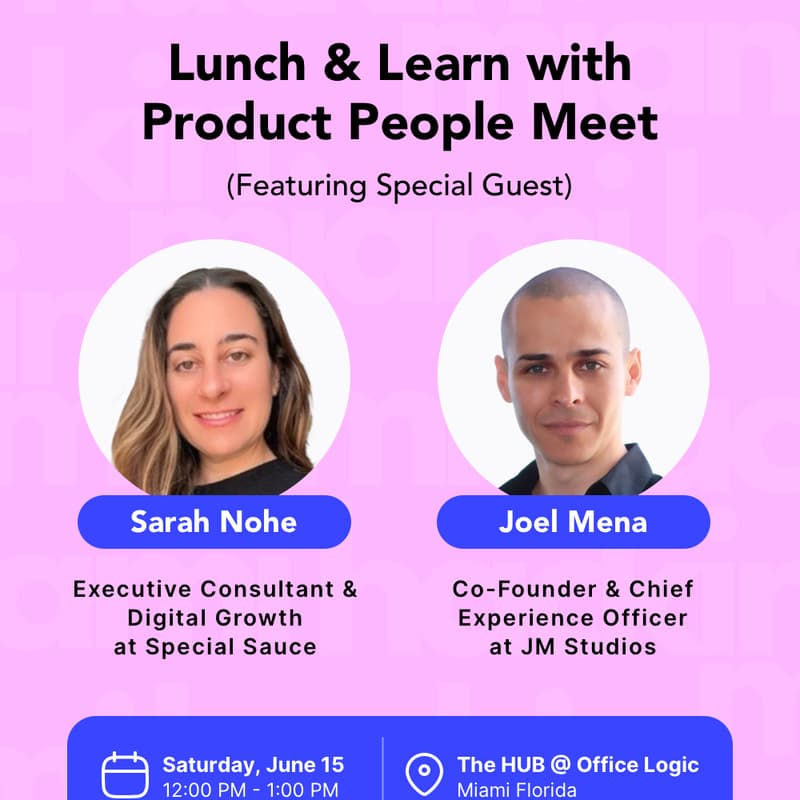 Lunch & Learn with Product People Meet

(Featuring Special Guest)

Sarah Nohe

Executive Consultant & Digital Growth at Special Sauce

Joel Mena

Co-Founder & Chief Experience Officer at JM Studios

Saturday, June 15
12:00 PM - 1:00 PM

The HUB @ Office Logic
Miami Florida